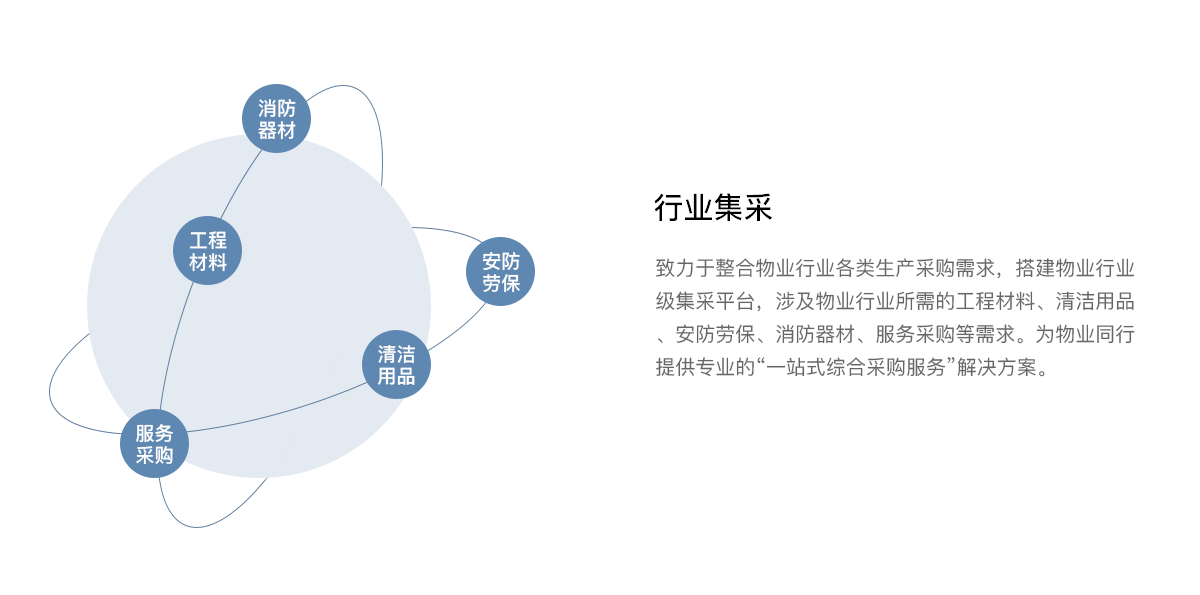 消防器材

工程材料

安防劳保

清洁用品

服务采购

行业集采

致力于整合物业行业各类生产采购需求，搭建物业行业级集采平台，涉及物业行业所需的工程材料、清洁用品、安防劳保、消防器材、服务采购等需求。为物业同行提供专业的“一站式综合采购服务”解决方案。